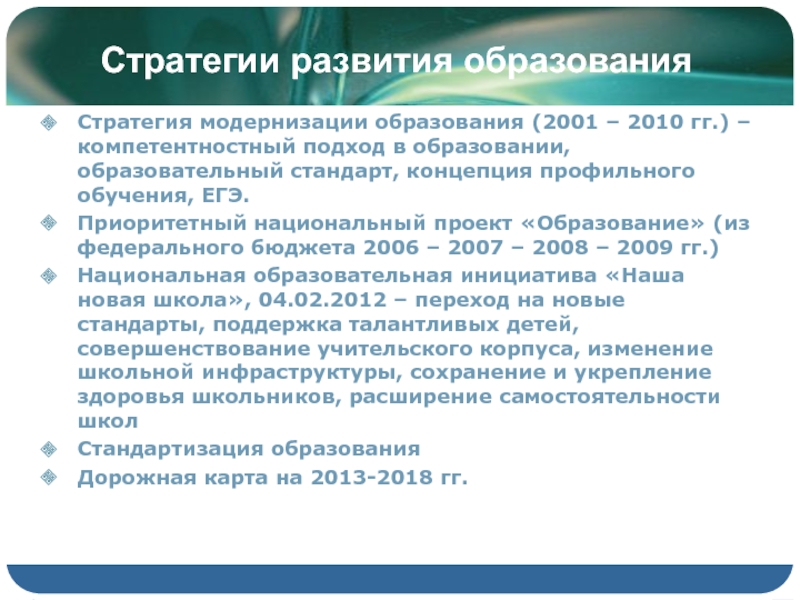 Стратегии развития образования

Стратегия модернизации образования (2001 – 2010 гг.) – компетентностный подход в образовании, образовательный стандарт, концепция профильного обучения, ЕГЭ.

Приоритетный национальный проект «Образование» (из федерального бюджета 2006 – 2007 – 2008 – 2009 гг.)

Национальная образовательная инициатива «Наша новая школа», 04.02.2012 – переход на новые стандарты, поддержка талантливых детей, совершенствование учительского корпуса, изменение школьной инфраструктуры, сохранение и укрепление здоровья школьников, расширение самостоятельности школ

Стандартизация образования

Дорожная карта на 2013-2018 гг.